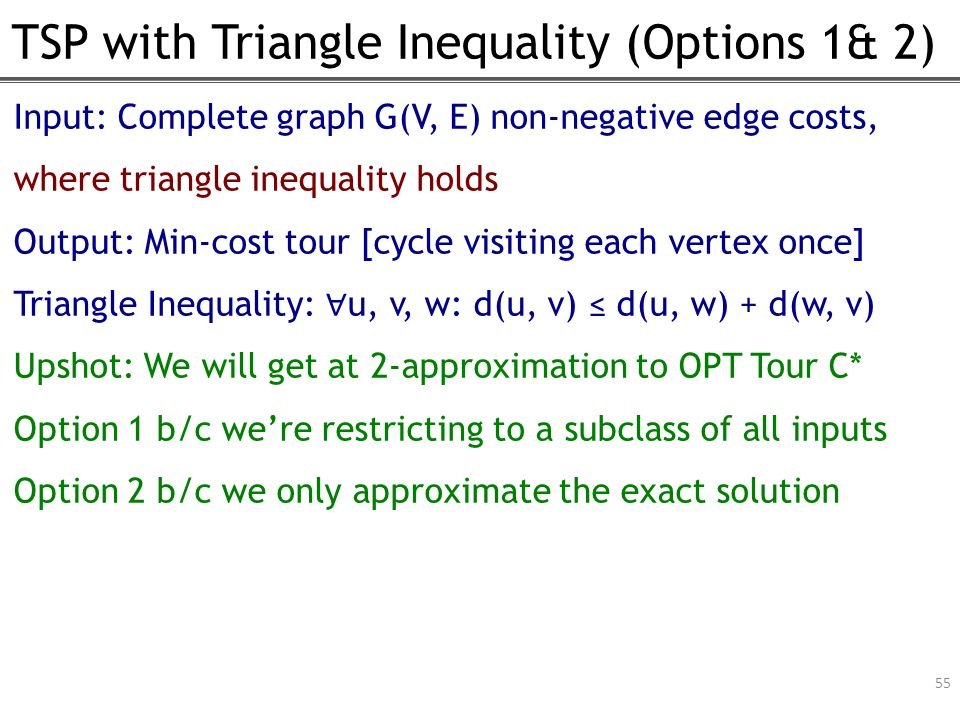 TSP with Triangle Inequality (Options 1& 2)

Input: Complete graph G(V, E) non-negative edge costs,

where triangle inequality holds

Output: Min-cost tour [cycle visiting each vertex once]

Triangle Inequality: $\forall$u, v, w: d(u, v) $\leq$ d(u, w) + d(w, v)

Upshot: We will get at 2-approximation to OPT Tour C*

Option 1 b/c we're restricting to a subclass of all inputs

Option 2 b/c we only approximate the exact solution

55